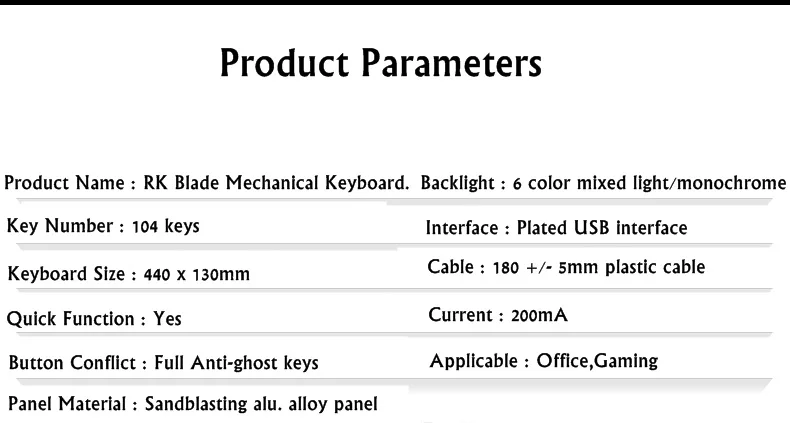 Product Parameters

Product Name : RK Blade Mechanical Keyboard.

Key Number : 104 keys

Keyboard Size : 440 x 130mm

Quick Function : Yes

Button Conflict : Full Anti-ghost keys

Panel Material : Sandblasting alu. alloy panel

Backlight : 6 color mixed light/monochrome

Interface : Plated USB interface

Cable : 180 +/- 5mm plastic cable

Current : 200mA

Applicable : Office,Gaming